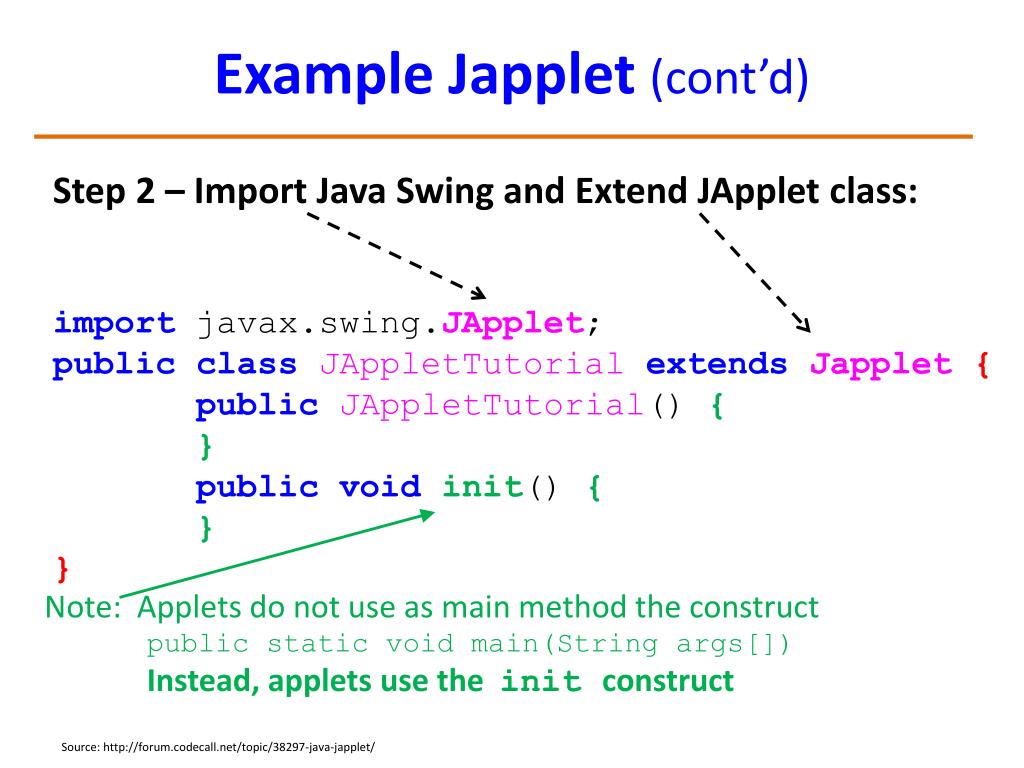 Example Japplet (cont'd)

Step 2 – Import Java Swing and Extend JApplet class:

import javax.swing.JApplet;
public class JAppletTutorial extends Japplet {
public JAppletTutorial() {
}
public void init() {
}
}

Note: Applets do not use as main method the construct
public static void main(String args[])
Instead, applets use the init construct

Source: http://forum.codecall.net/topic/38297-java-japplet/